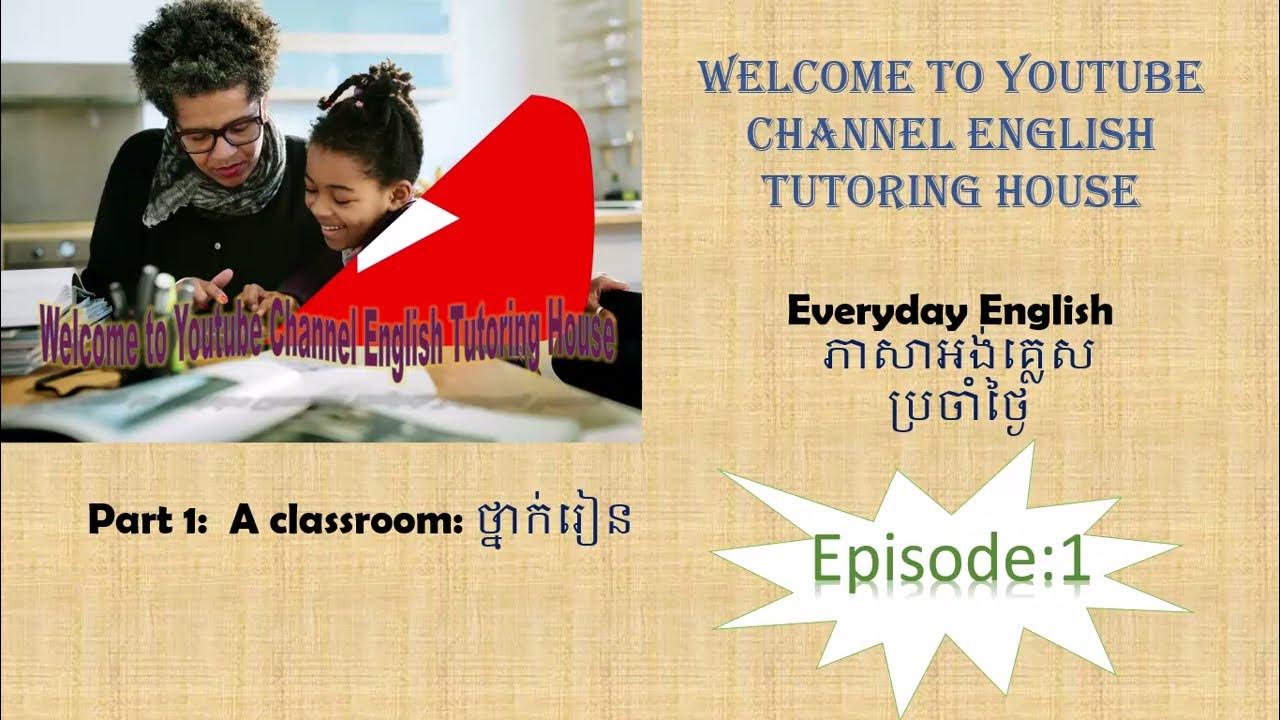 Welcome to Youtube Channel English Tutoring House

WELCOME TO YOUTUBE CHANNEL ENGLISH TUTORING HOUSE

Everyday English
ភាសាអង់គ្លេស
ប្រចាំថ្ងៃ

Part 1: A classroom: ថ្នាក់រៀន

Episode:1